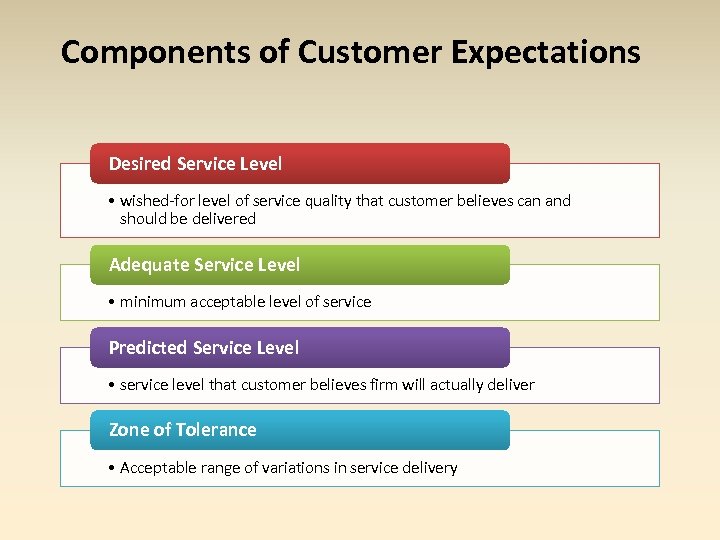 Components of Customer Expectations

Desired Service Level

• wished-for level of service quality that customer believes can and should be delivered

Adequate Service Level

• minimum acceptable level of service

Predicted Service Level

• service level that customer believes firm will actually deliver

Zone of Tolerance

• Acceptable range of variations in service delivery